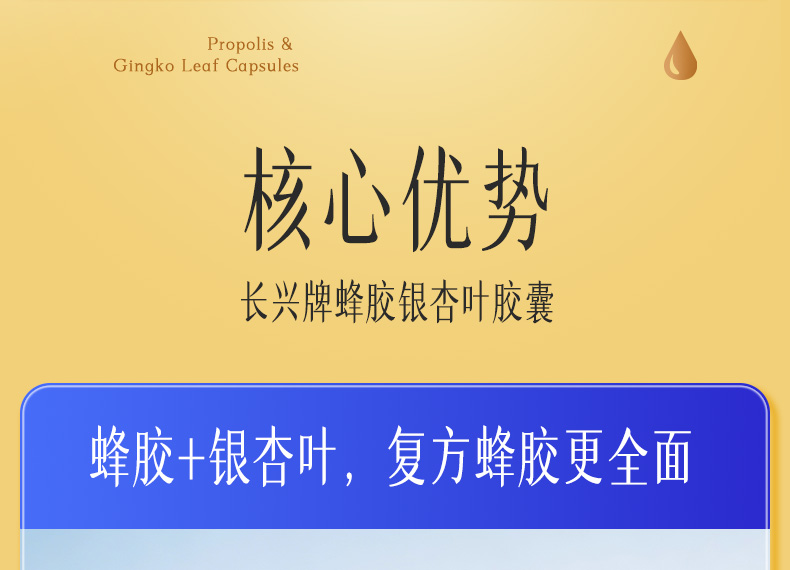 Propolis &
Gingko Leaf Capsules

核心优势

长兴牌蜂胶银杏叶胶囊

蜂胶+银杏叶，复方蜂胶更全面